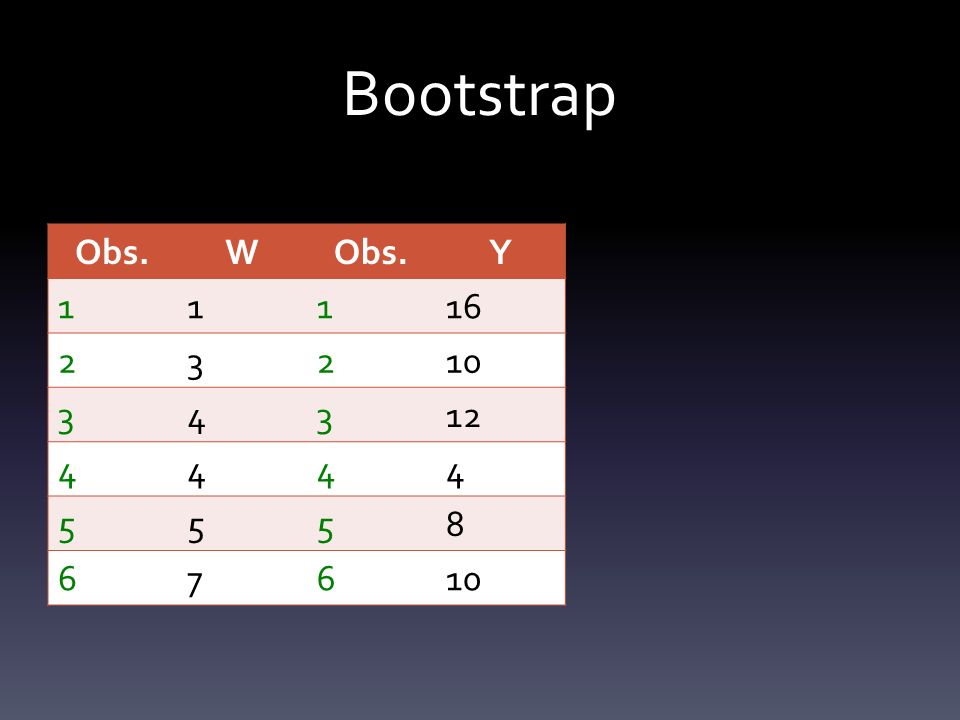 Bootstrap

| Obs. | W | Obs. | Y |
|---|---|---|---|
| 1 | 1 | 1 | 16 |
| 2 | 3 | 2 | 10 |
| 3 | 4 | 3 | 12 |
| 4 | 4 | 4 | 4 |
| 5 | 5 | 5 | 8 |
| 6 | 7 | 6 | 10 |